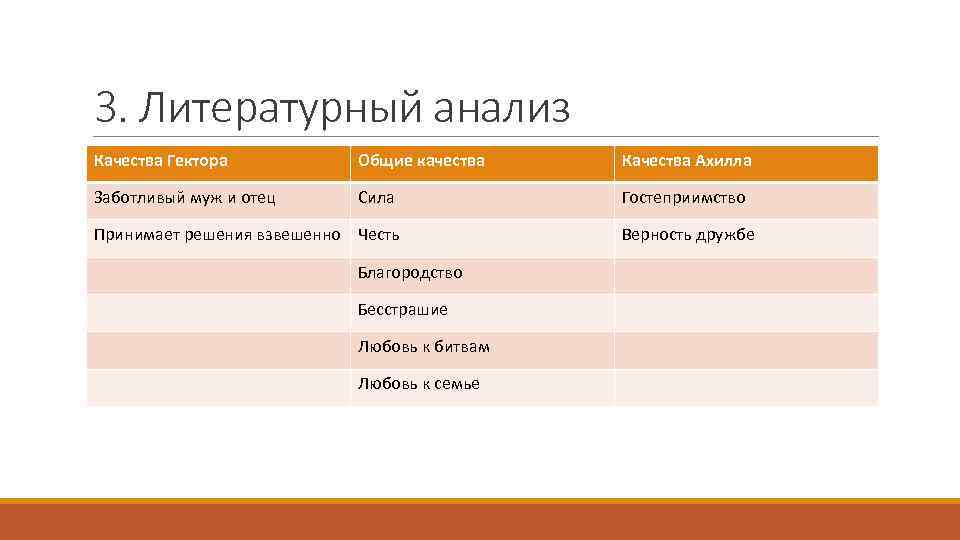 3. Литературный анализ

| Качества Гектора | Общие качества | Качества Ахилла |
|---|---|---|
| Заботливый муж и отец | Сила | Гостеприимство |
| Принимает решения взвешенно | Честь | Верность дружбе |
| | Благородство | |
| | Бесстрашие | |
| | Любовь к битвам | |
| | Любовь к семье | |